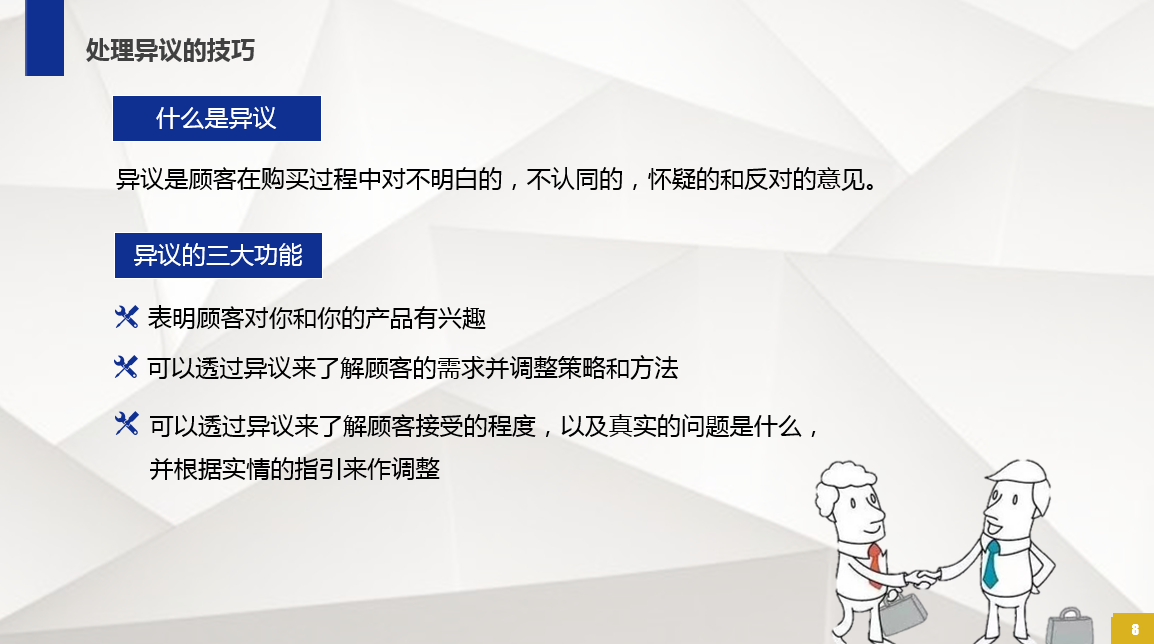 处理异议的技巧

什么是异议

异议是顾客在购买过程中对不明白的，不认同的，怀疑的和反对的意见。

异议的三大功能

表明顾客对你和你的产品有兴趣

可以透过异议来了解顾客的需求并调整策略和方法

可以透过异议来了解顾客接受的程度，以及真实的问题是什么，并根据实情的指引来作调整

8